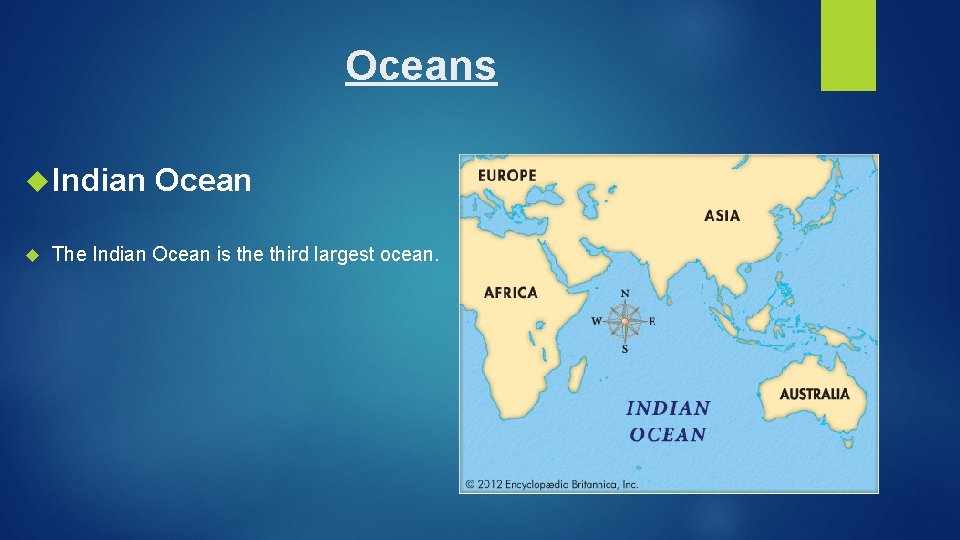 Oceans

Indian Ocean

The Indian Ocean is the third largest ocean.

EUROPE
ASIA
AFRICA
N
W
E
S
AUSTRALIA
INDIAN OCEAN
© 2012 Encyclopædia Britannica, Inc.